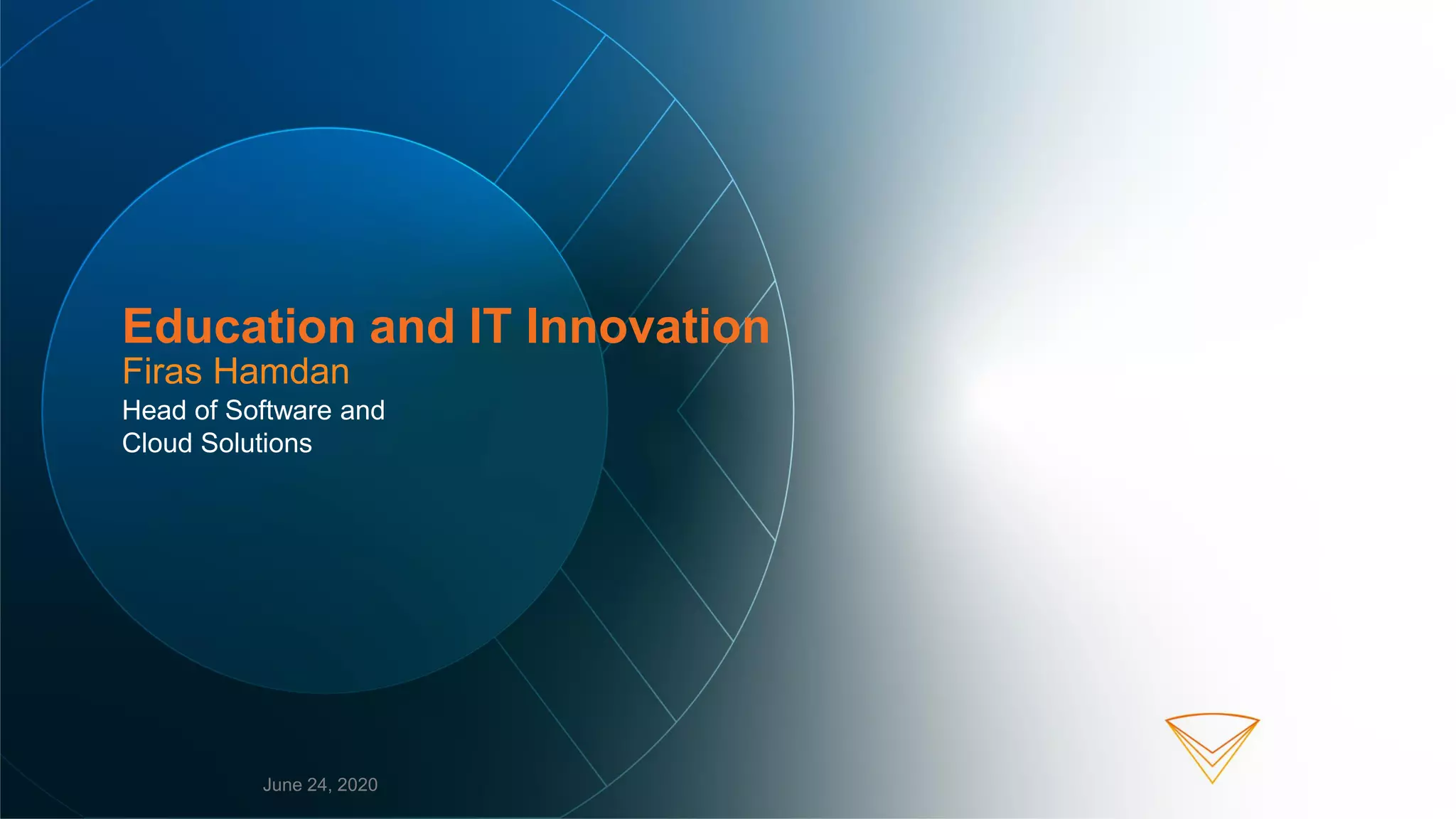 Education and IT Innovation
Firas Hamdan
Head of Software and Cloud Solutions

June 24, 2020